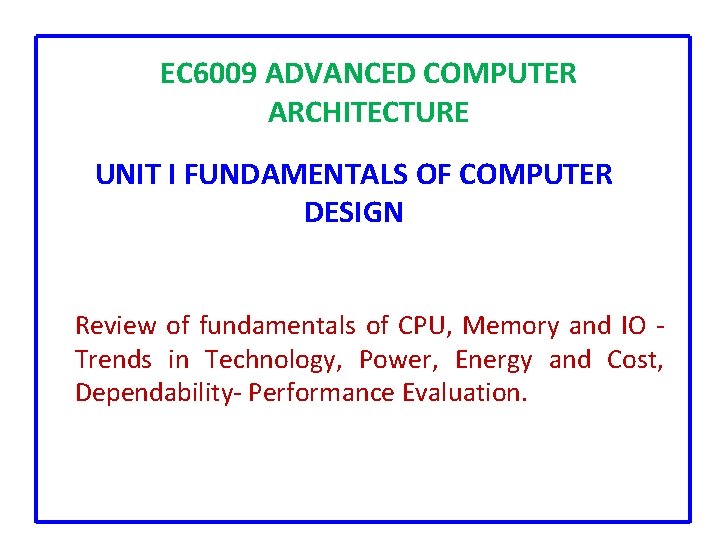 EC6009 ADVANCED COMPUTER ARCHITECTURE

UNIT I FUNDAMENTALS OF COMPUTER DESIGN

Review of fundamentals of CPU, Memory and IO - Trends in Technology, Power, Energy and Cost, Dependability- Performance Evaluation.